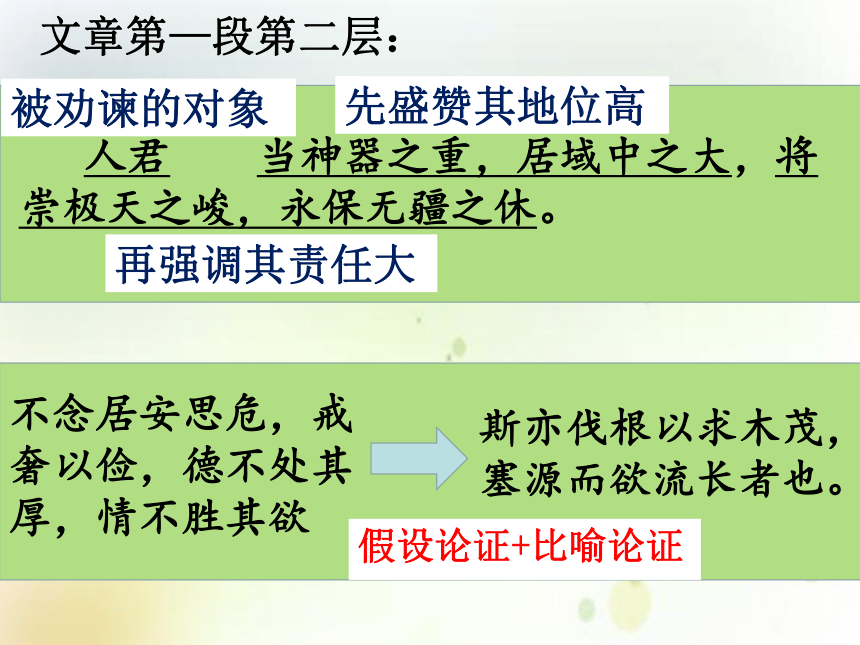 文章第一段第二层：

被劝谏的对象

先盛赞其地位高

人君　当神器之重，居域中之大，将崇极天之峻，永保无疆之休。

再强调其责任大

不念居安思危，戒奢以俭，德不处其厚，情不胜其欲

斯亦伐根以求木茂，塞源而欲流长者也。

假设论证+比喻论证